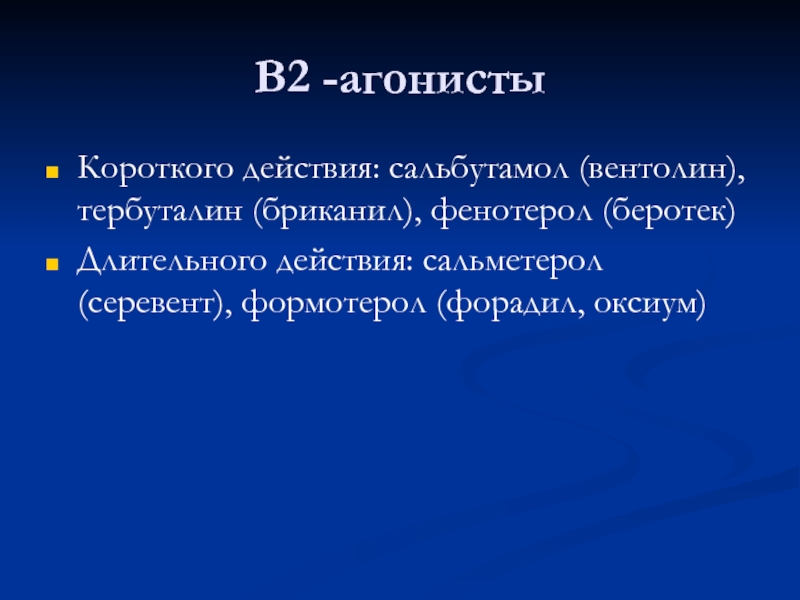 В2 -агонисты

Короткого действия: сальбутамол (вентолин), тербуталин (бриканил), фенотерол (беротек)

Длительного действия: сальметерол (серевент), формотерол (форадил, оксиум)